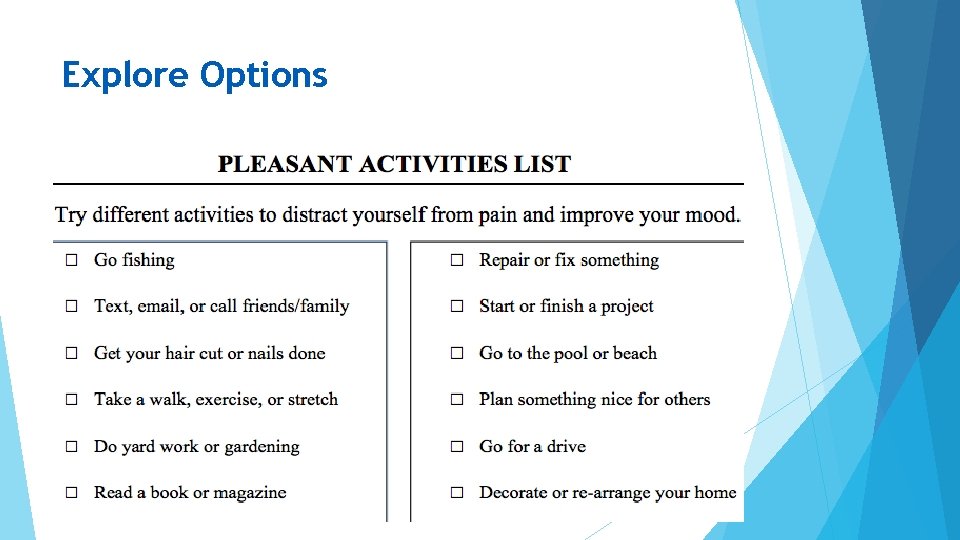 Explore Options

PLEASANT ACTIVITIES LIST

Try different activities to distract yourself from pain and improve your mood.

☐ Go fishing

☐ Text, email, or call friends/family

☐ Get your hair cut or nails done

☐ Take a walk, exercise, or stretch

☐ Do yard work or gardening

☐ Read a book or magazine

☐ Repair or fix something

☐ Start or finish a project

☐ Go to the pool or beach

☐ Plan something nice for others

☐ Go for a drive

☐ Decorate or re-arrange your home